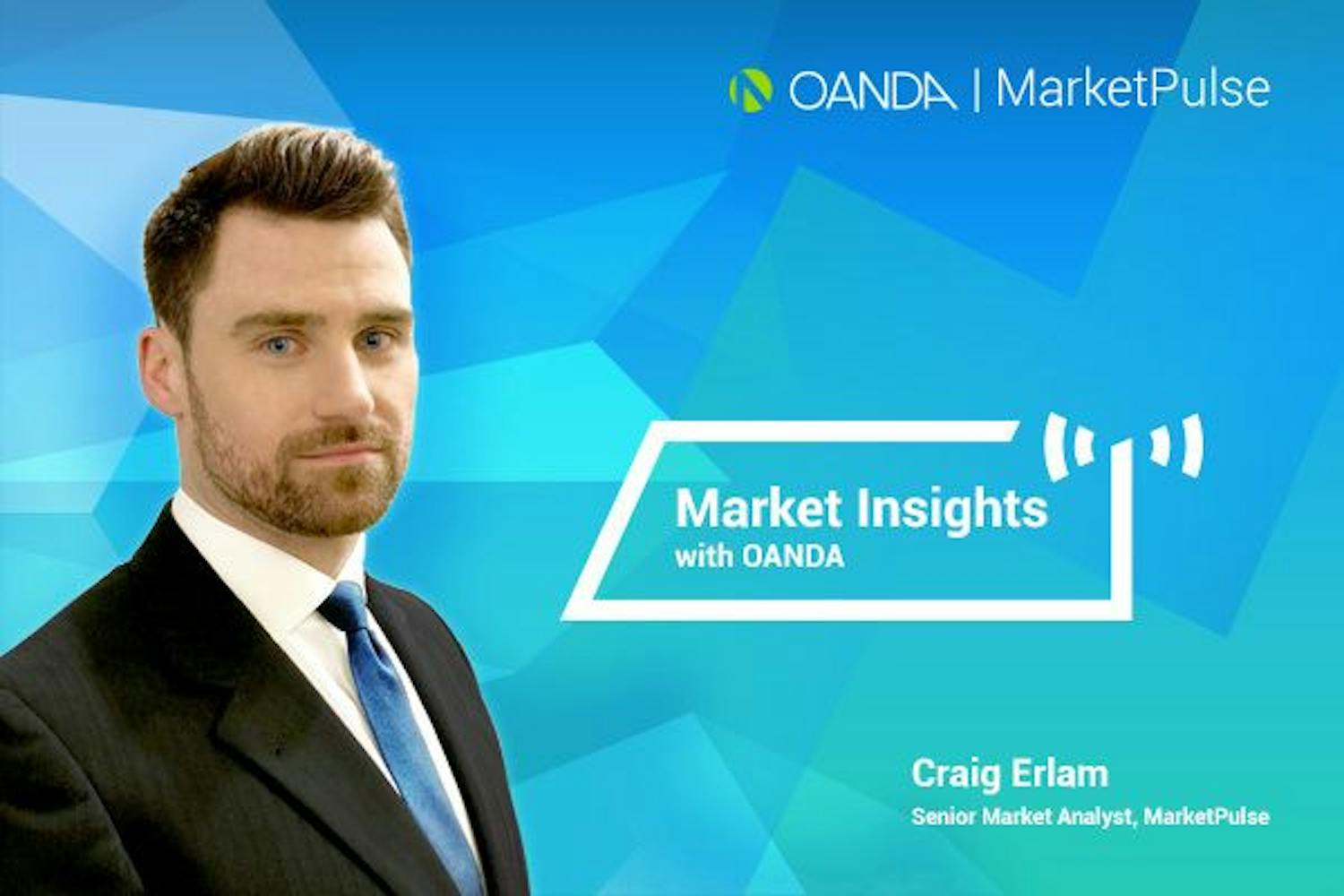 OANDA | MarketPulse

Market Insights
with OANDA

Craig Erlam
Senior Market Analyst, MarketPulse